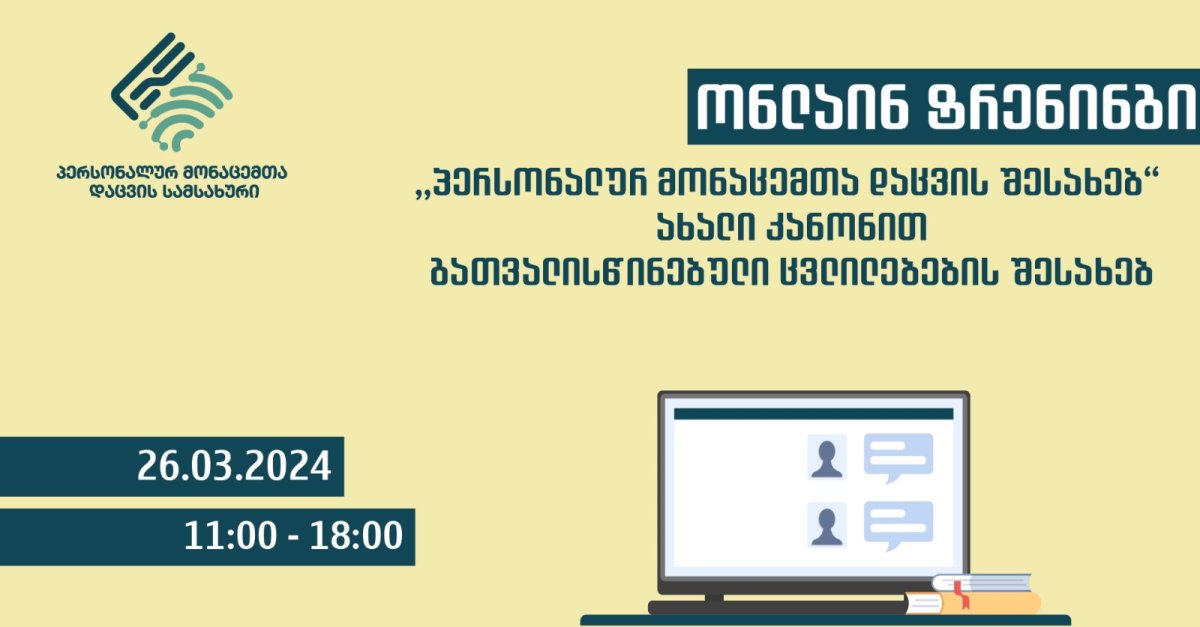 პერსონალურ მონაცემთა დაცვის სამსახური

ონლაინ ტრენინგი

„პერსონალურ მონაცემთა დაცვის შესახებ“ ახალი კანონით გათვალისწინებული ცვლილებების შესახებ

26.03.2024

11:00 - 18:00